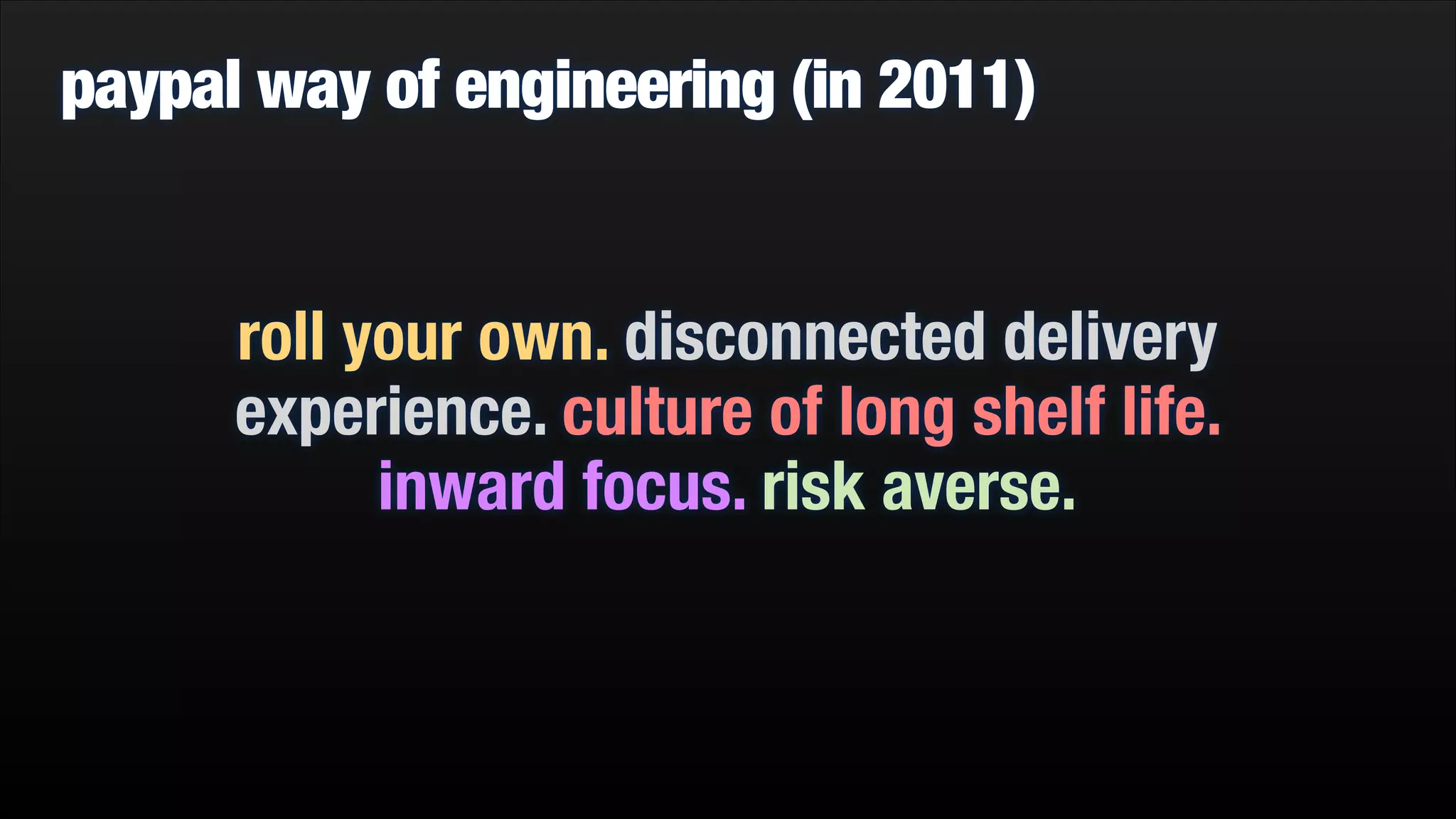 paypal way of engineering (in 2011)

roll your own. disconnected delivery experience. culture of long shelf life. inward focus. risk averse.